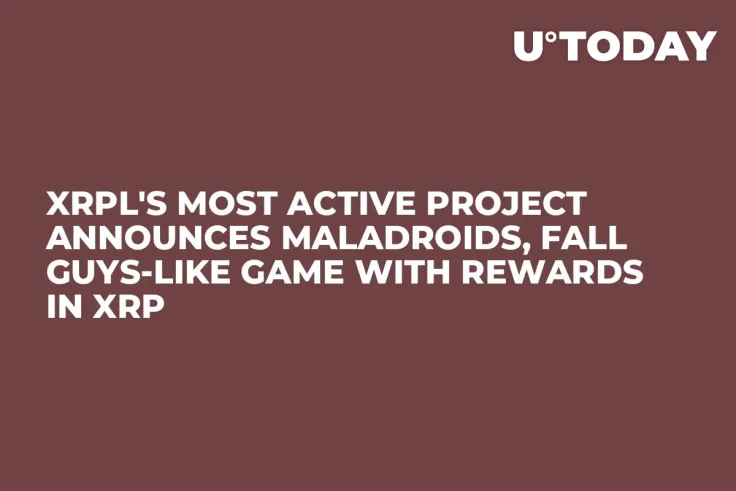 U°TODAY

XRPL'S MOST ACTIVE PROJECT ANNOUNCES MALADROIDS, FALL GUYS-LIKE GAME WITH REWARDS IN XRP